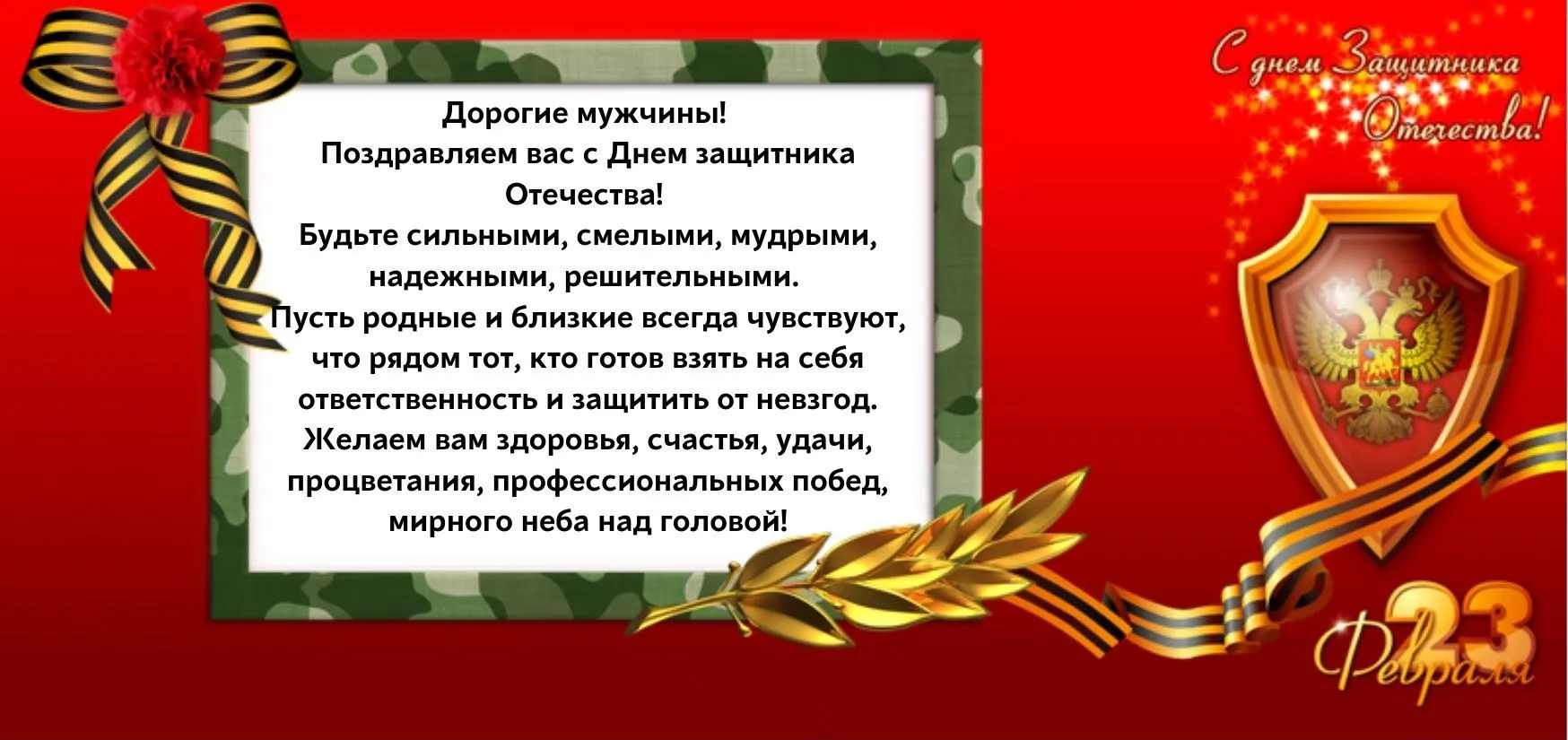 Дорогие мужчины!
Поздравляем вас с Днем защитника Отечества!
Будьте сильными, смелыми, мудрыми, надежными, решительными.
Пусть родные и близкие всегда чувствуют, что рядом тот, кто готов взять на себя ответственность и защитить от невзгод.
Желаем вам здоровья, счастья, удачи, процветания, профессиональных побед, мирного неба над головой!

С днем Защитника Отечества!

23 Февраля